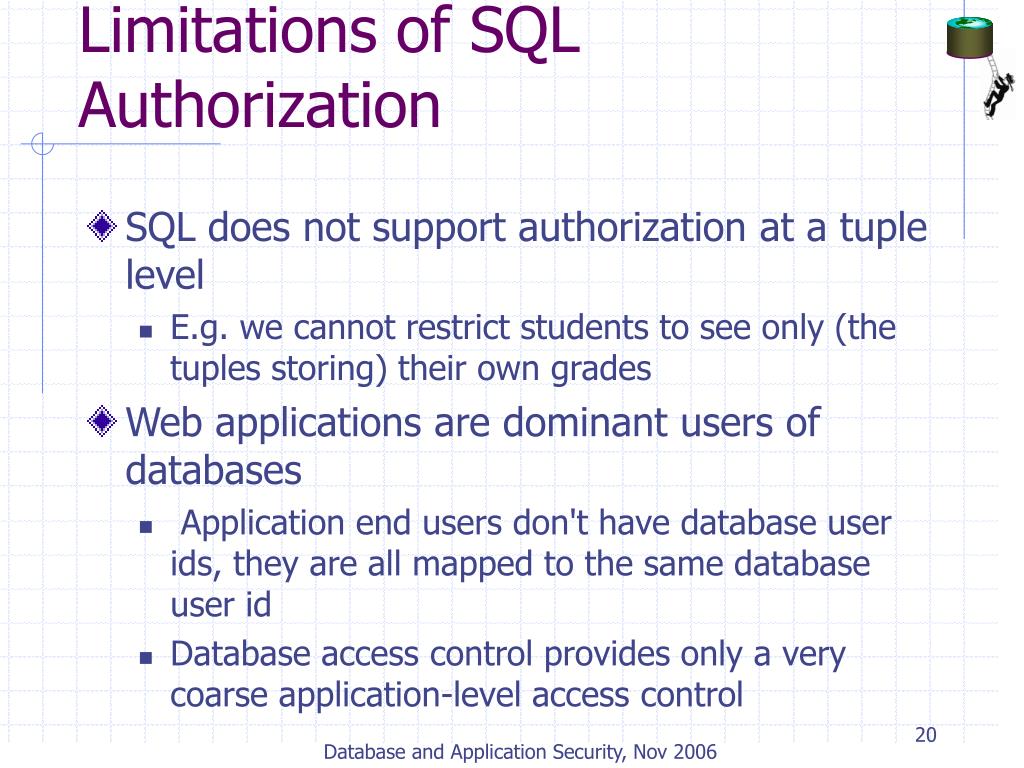 Limitations of SQL Authorization

SQL does not support authorization at a tuple level

E.g. we cannot restrict students to see only (the tuples storing) their own grades

Web applications are dominant users of databases

Application end users don't have database user ids, they are all mapped to the same database user id

Database access control provides only a very coarse application-level access control

20

Database and Application Security, Nov 2006